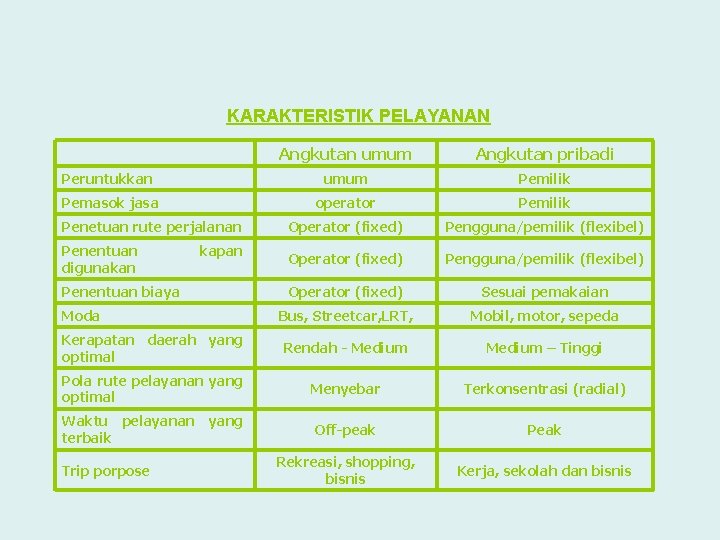 KARAKTERISTIK PELAYANAN

| | Angkutan umum | Angkutan pribadi |
|---|---|---|
| Peruntukkan | umum | Pemilik |
| Pemasok jasa | operator | Pemilik |
| Penetuan rute perjalanan | Operator (fixed) | Pengguna/pemilik (flexibel) |
| Penentuan kapan digunakan | Operator (fixed) | Pengguna/pemilik (flexibel) |
| Penentuan biaya | Operator (fixed) | Sesuai pemakaian |
| Moda | Bus, Streetcar,LRT, | Mobil, motor, sepeda |
| Kerapatan daerah yang optimal | Rendah - Medium | Medium – Tinggi |
| Pola rute pelayanan yang optimal | Menyebar | Terkonsentrasi (radial) |
| Waktu pelayanan yang terbaik | Off-peak | Peak |
| Trip porpose | Rekreasi, shopping, bisnis | Kerja, sekolah dan bisnis |